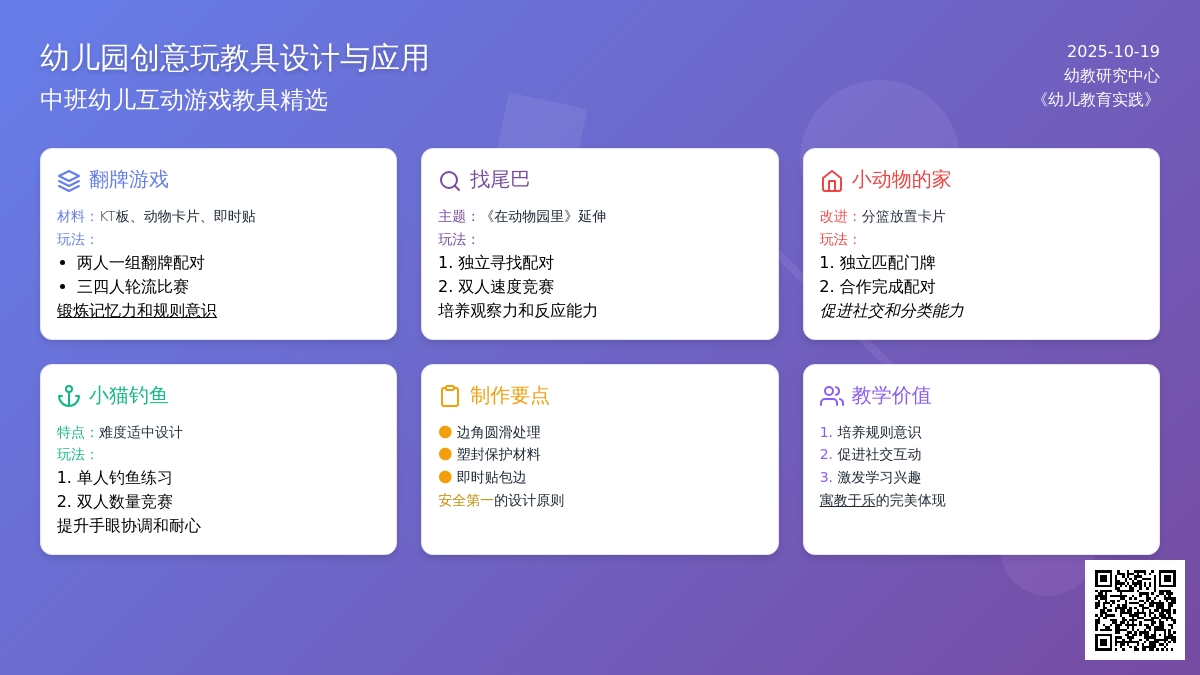 幼儿园创意玩教具设计与应用
中班幼儿互动游戏教具精选

2025-10-19
幼教研究中心
《幼儿教育实践》

翻牌游戏
材料：KT板、动物卡片、即时贴
玩法：
- 两人一组翻牌配对
- 三四人轮流比赛
锻炼记忆力和规则意识

找尾巴
主题：《在动物园里》延伸
玩法：
1. 独立寻找配对
2. 双人速度竞赛
培养观察力和反应能力

小动物的家
改进：分篮放置卡片
玩法：
1. 独立匹配门牌
2. 合作完成配对
促进社交和分类能力

小猫钓鱼
特点：难度适中设计
玩法：
1. 单人钓鱼练习
2. 双人数量竞赛
提升手眼协调和耐心

制作要点
边角圆滑处理
塑封保护材料
即时贴包边
安全第一的设计原则

教学价值
1. 培养规则意识
2. 促进社交互动
3. 激发学习兴趣
寓教于乐的完美体现